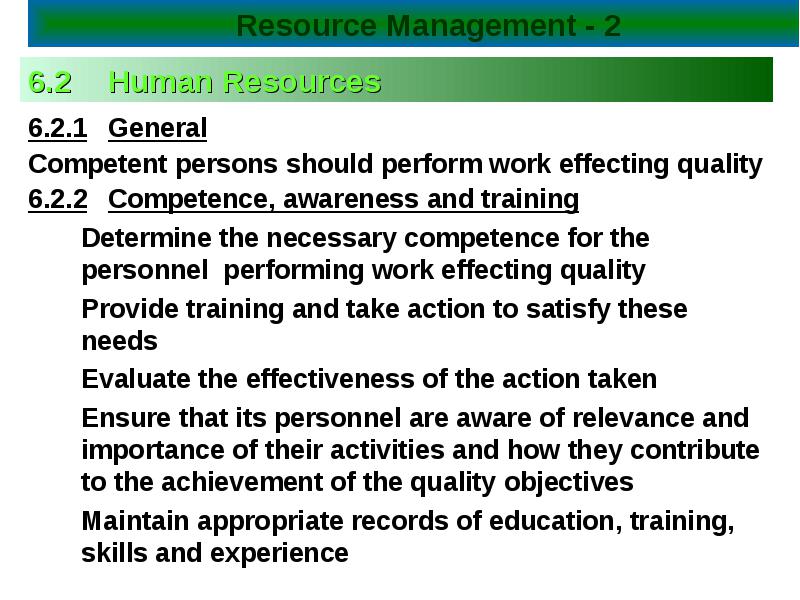 Resource Management - 2

6.2 Human Resources

6.2.1 General

Competent persons should perform work effecting quality

6.2.2 Competence, awareness and training

Determine the necessary competence for the personnel performing work effecting quality

Provide training and take action to satisfy these needs

Evaluate the effectiveness of the action taken

Ensure that its personnel are aware of relevance and importance of their activities and how they contribute to the achievement of the quality objectives

Maintain appropriate records of education, training, skills and experience